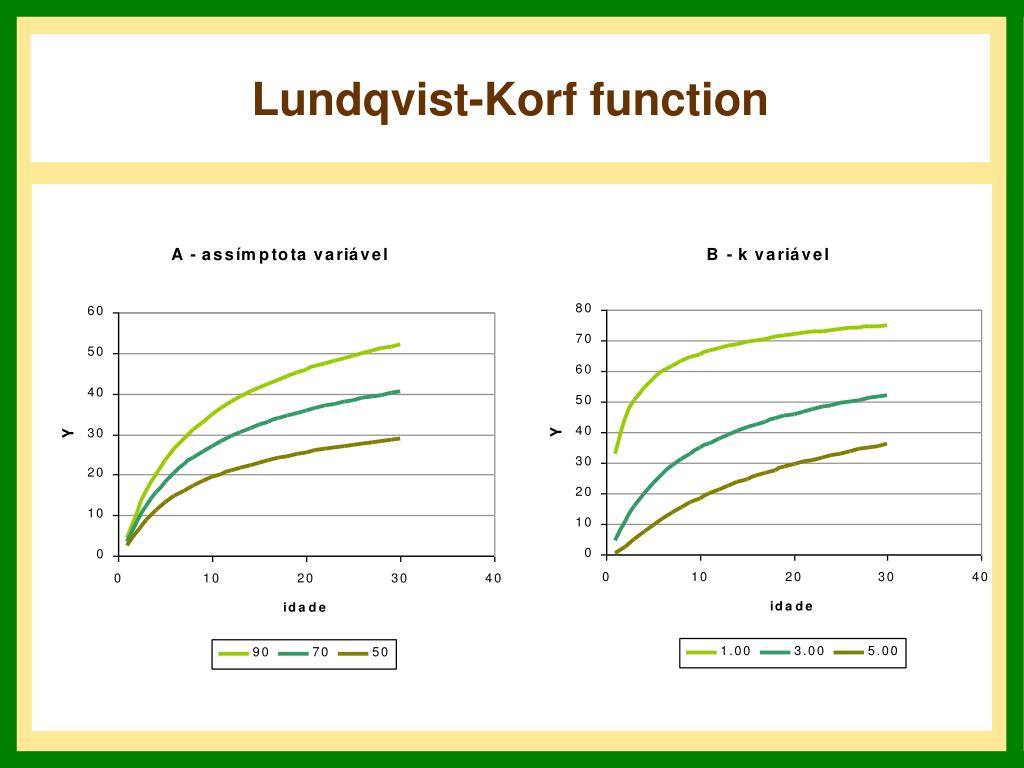 Lundqvist-Korf function

A - assímptota variável

60
50
40
30
20
10
0

Y

0 10 20 30 40

idade

90 70 50

B - k variável

80
70
60
50
40
30
20
10
0

Y

0 10 20 30 40

idade

1.00 3.00 5.00